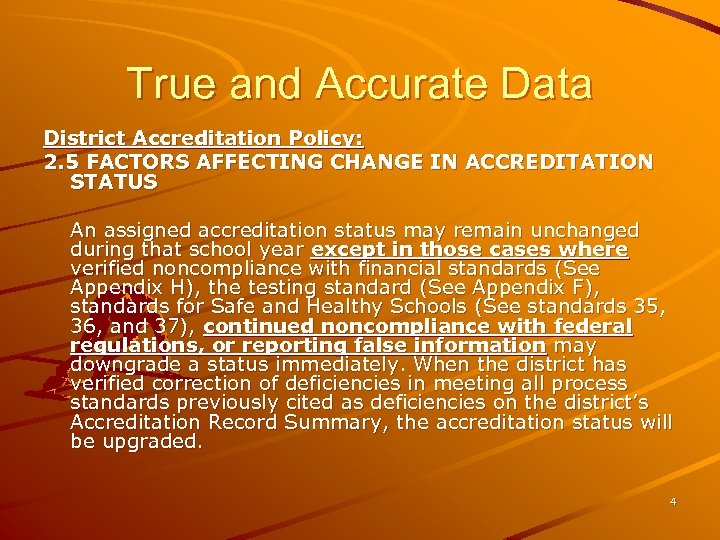 True and Accurate Data

District Accreditation Policy:

2.5 FACTORS AFFECTING CHANGE IN ACCREDITATION STATUS

An assigned accreditation status may remain unchanged during that school year except in those cases where verified noncompliance with financial standards (See Appendix H), the testing standard (See Appendix F), standards for Safe and Healthy Schools (See standards 35, 36, and 37), continued noncompliance with federal regulations, or reporting false information may downgrade a status immediately. When the district has verified correction of deficiencies in meeting all process standards previously cited as deficiencies on the district's Accreditation Record Summary, the accreditation status will be upgraded.

4